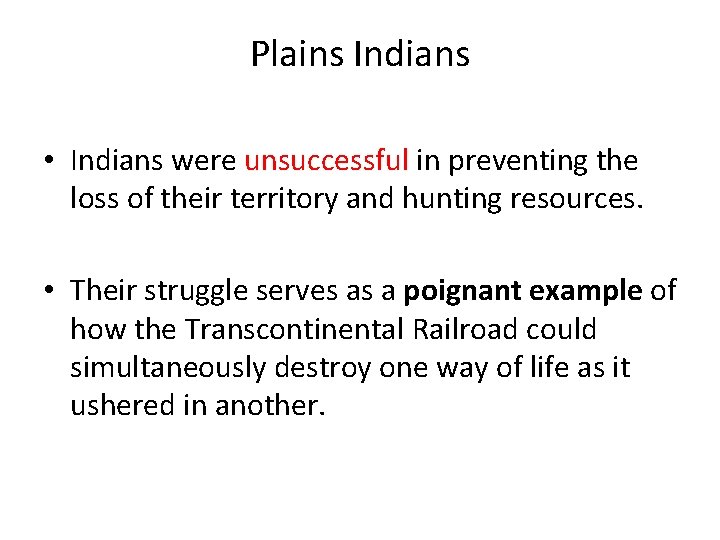 Plains Indians

• Indians were unsuccessful in preventing the loss of their territory and hunting resources.

• Their struggle serves as a poignant example of how the Transcontinental Railroad could simultaneously destroy one way of life as it ushered in another.